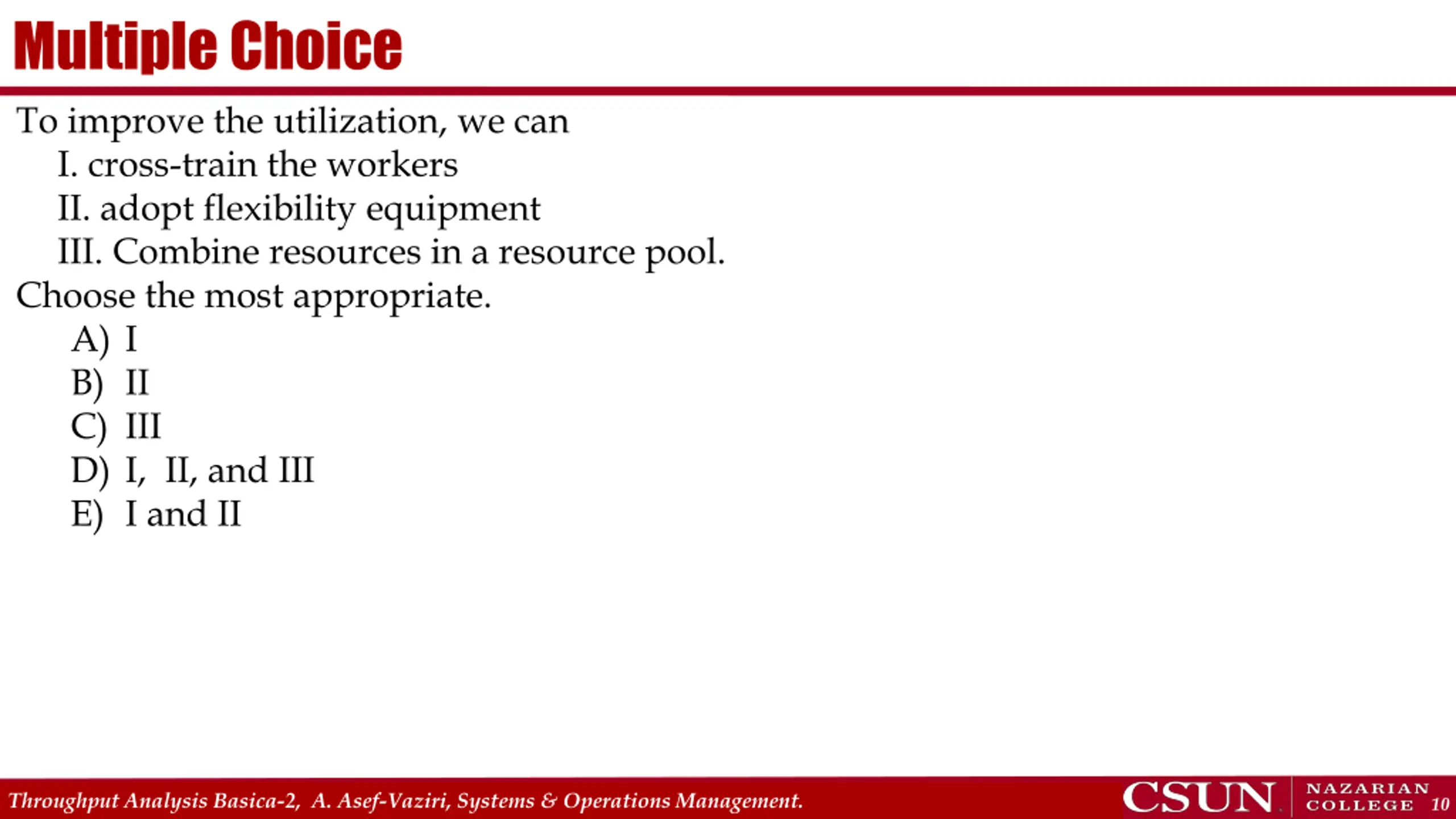 Multiple Choice

To improve the utilization, we can
I. cross-train the workers
II. adopt flexibility equipment
III. Combine resources in a resource pool.
Choose the most appropriate.
A) I
B) II
C) III
D) I, II, and III
E) I and II

Throughput Analysis Basica-2, A. Asef-Vaziri, Systems & Operations Management.

CSUN NAZARIAN COLLEGE 10